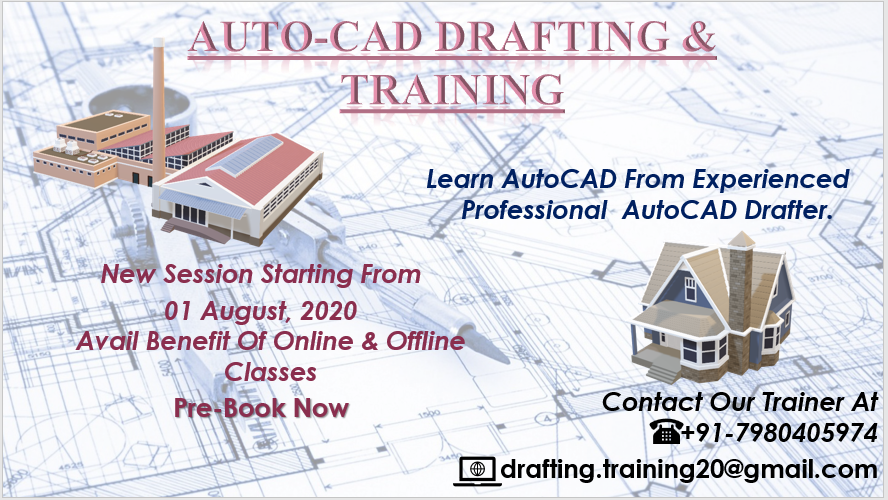 AUTO-CAD DRAFTING & TRAINING

Learn AutoCAD From Experienced Professional AutoCAD Drafter.

New Session Starting From
01 August, 2020
Avail Benefit Of Online & Offline Classes
Pre-Book Now

Contact Our Trainer At
☎+91-7980405974
drafting.training20@gmail.com